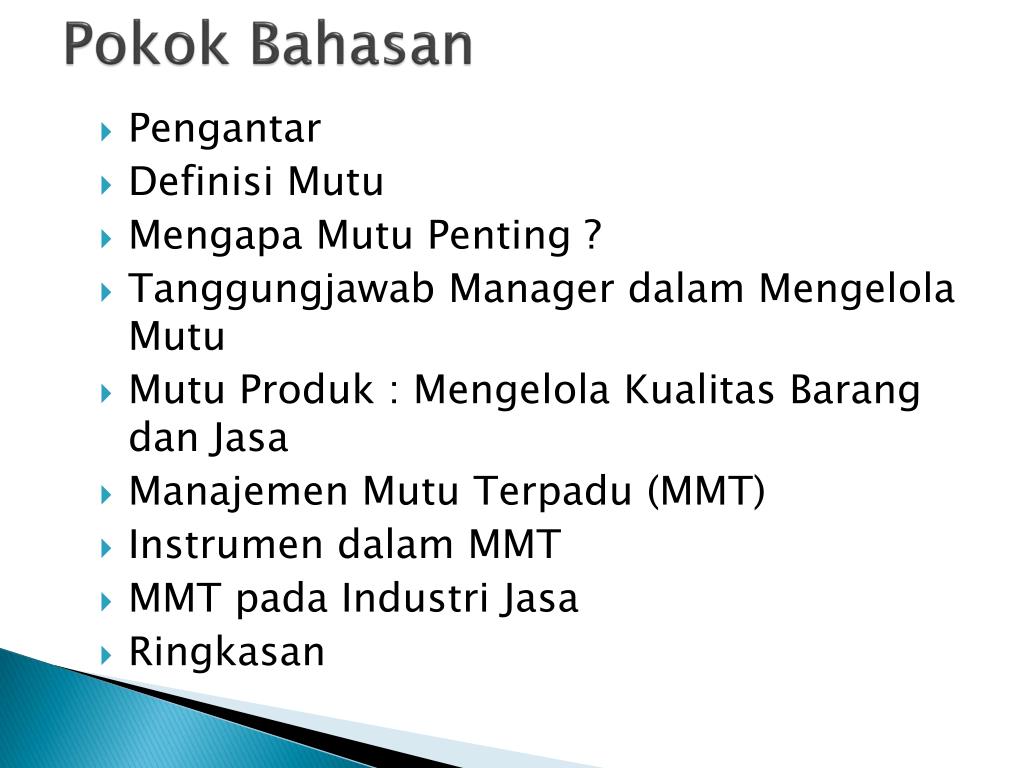 Pokok Bahasan

- Pengantar
- Definisi Mutu
- Mengapa Mutu Penting ?
- Tanggungjawab Manager dalam Mengelola Mutu
- Mutu Produk : Mengelola Kualitas Barang dan Jasa
- Manajemen Mutu Terpadu (MMT)
- Instrumen dalam MMT
- MMT pada Industri Jasa
- Ringkasan